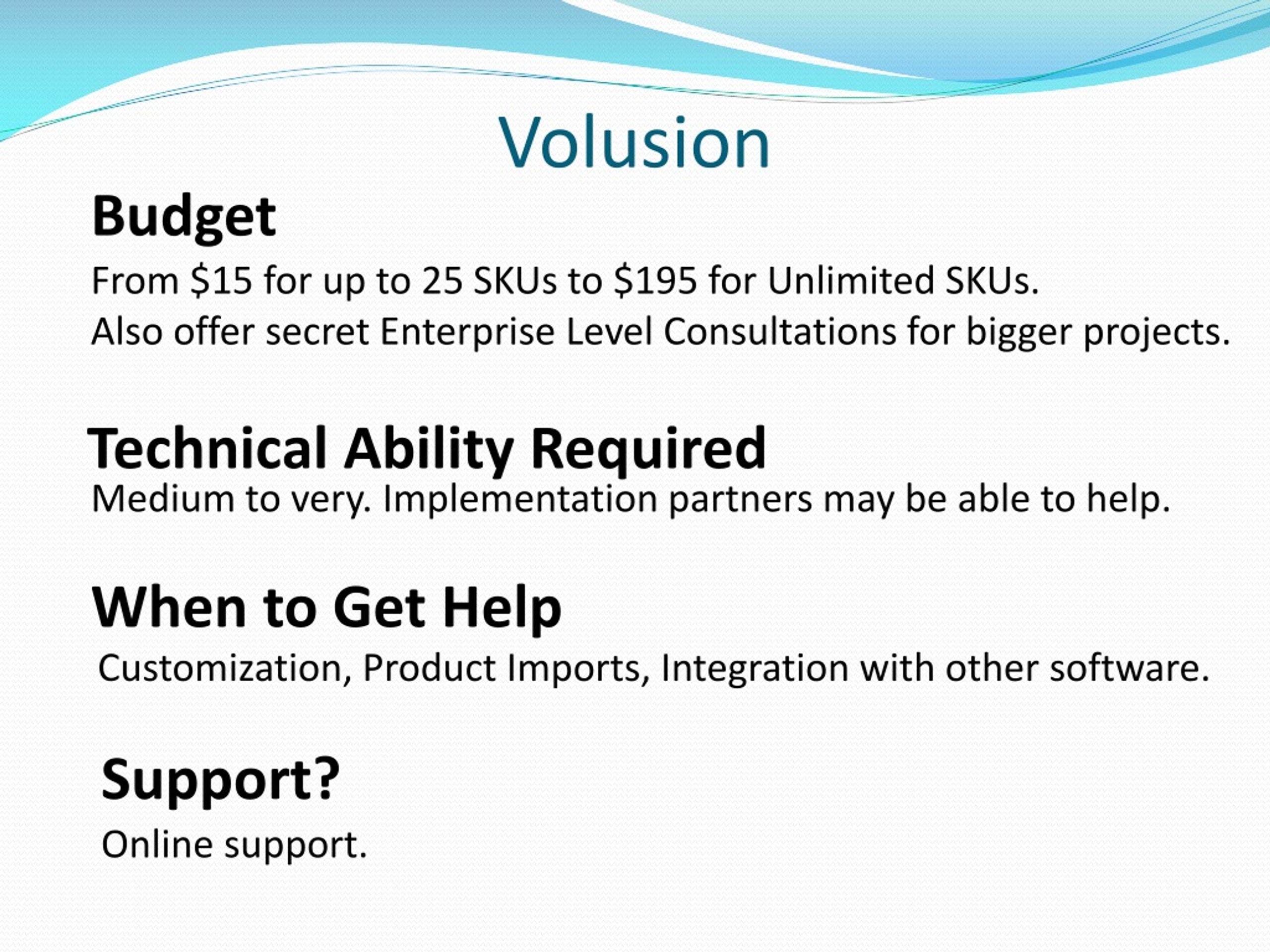 Volusion

Budget

From \$15 for up to 25 SKUs to \$195 for Unlimited SKUs.
Also offer secret Enterprise Level Consultations for bigger projects.

Technical Ability Required

Medium to very. Implementation partners may be able to help.

When to Get Help

Customization, Product Imports, Integration with other software.

Support?

Online support.